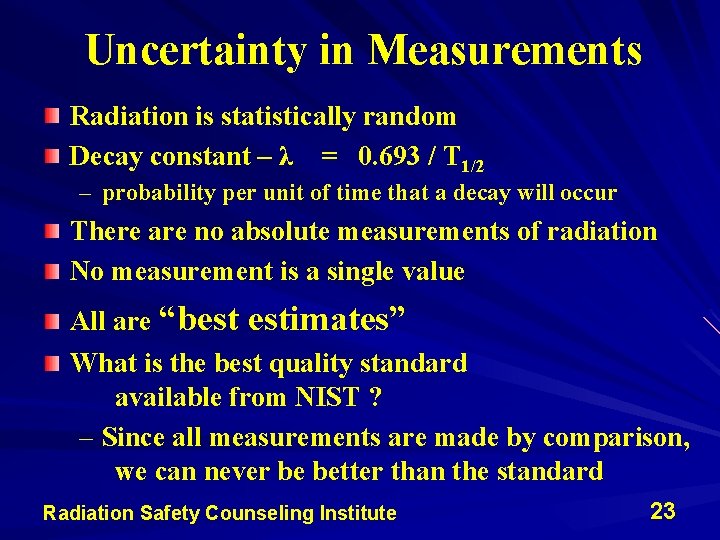 Uncertainty in Measurements

Radiation is statistically random

Decay constant – $\lambda = 0.693 / T_{1/2}$

– probability per unit of time that a decay will occur

There are no absolute measurements of radiation

No measurement is a single value

All are “best estimates”

What is the best quality standard available from NIST ?

– Since all measurements are made by comparison, we can never be better than the standard

Radiation Safety Counseling Institute

23